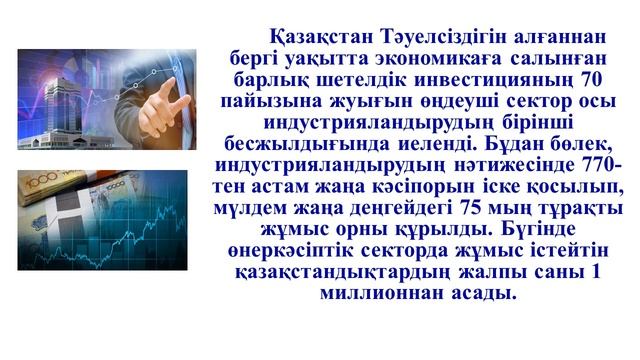 Қазақстан Тәуелсіздігін алғаннан бергі уақытта экономикаға салынған барлық шетелдік инвестицияның 70 пайызына жуығын өңдеуші сектор осы индустрияландырудың бірінші бесжылдығында иеленді. Бұдан бөлек, индустрияландырудың нәтижесінде 770-тен астам жаңа кәсіпорын іске қосылып, мүлдем жаңа деңгейдегі 75 мың тұрақты жұмыс орны құрылды. Бүгінде өнеркәсіптік секторда жұмыс істейтін қазақстандықтардың жалпы саны 1 миллионнан асады.